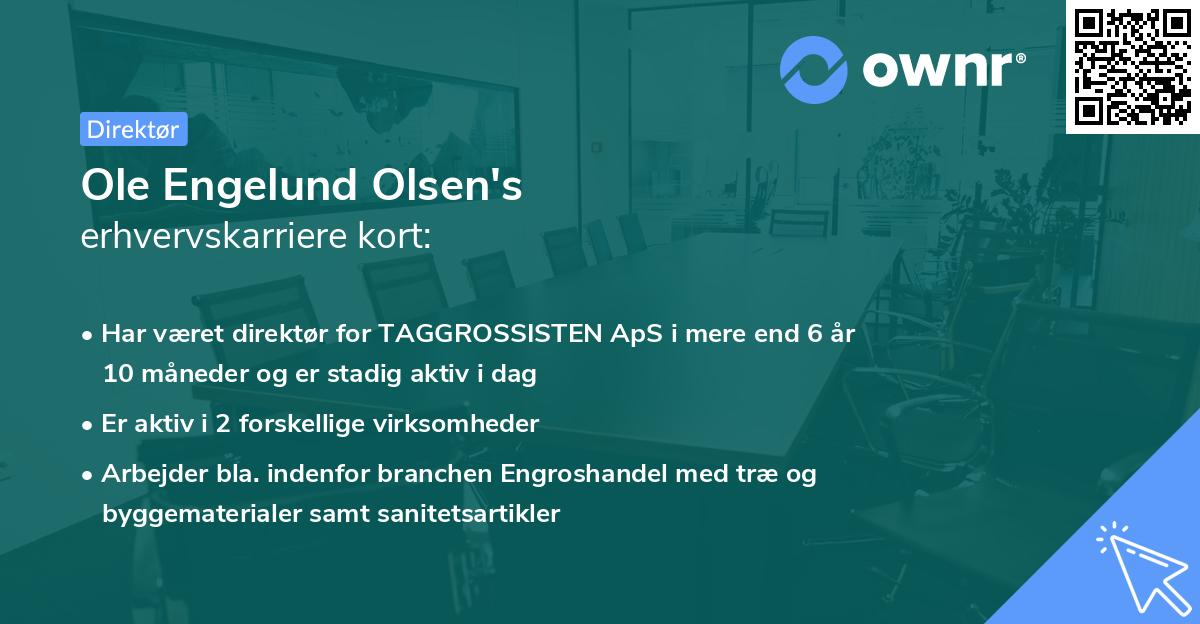 ownr®

Direktør

Ole Engelund Olsen's
erhvervskarriere kort:

• Har været direktør for TAGGROSSISTEN ApS i mere end 6 år 10 måneder og er stadig aktiv i dag
• Er aktiv i 2 forskellige virksomheder
• Arbejder bla. indenfor branchen Engroshandel med træ og byggematerialer samt sanitetsartikler